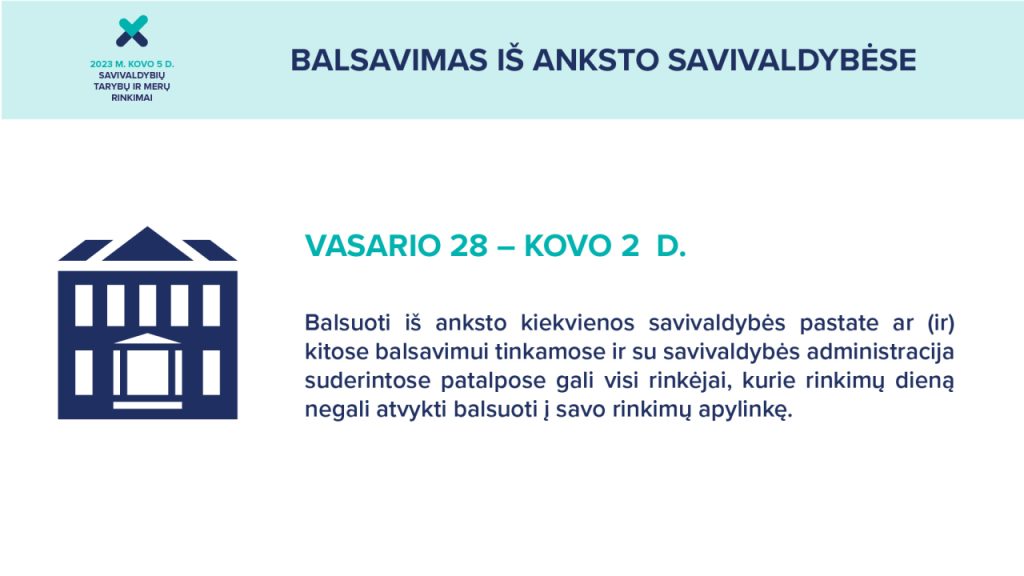 2023 M. KOVO 5 D.
SAVIVALDYBIŲ TARYBŲ IR MERŲ RINKIMAI

BALSAVIMAS IŠ ANKSTO SAVIVALDYBĖSE

VASARIO 28 – KOVO 2 D.

Balsuoti iš anksto kiekvienos savivaldybės pastate ar (ir) kitose balsavimui tinkamose ir su savivaldybės administracija suderintose patalpose gali visi rinkėjai, kurie rinkimų dieną negali atvykti balsuoti į savo rinkimų apylinkę.